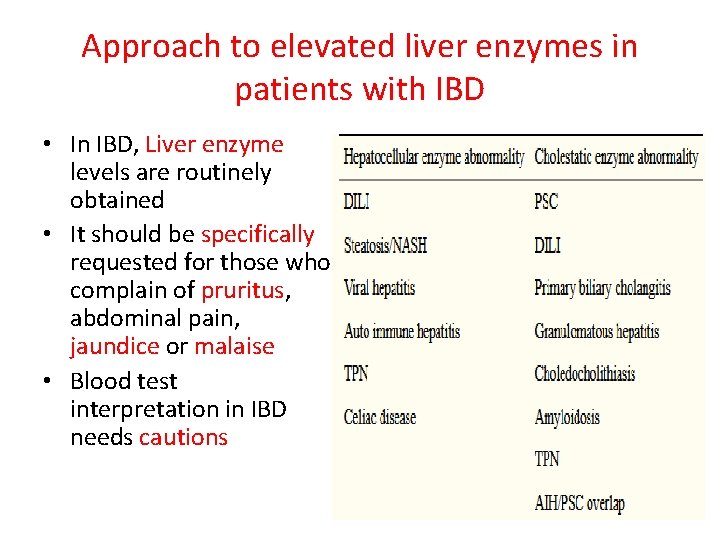 Approach to elevated liver enzymes in patients with IBD

• In IBD, Liver enzyme levels are routinely obtained
• It should be specifically requested for those who complain of pruritus, abdominal pain, jaundice or malaise
• Blood test interpretation in IBD needs cautions

| Hepatocellular enzyme abnormality | Cholestatic enzyme abnormality |
|---|---|
| DILI | PSC |
| Steatosis/NASH | DILI |
| Viral hepatitis | Primary biliary cholangitis |
| Auto immune hepatitis | Granulomatous hepatitis |
| TPN | Choledocholithiasis |
| Celiac disease | Amyloidosis |
| | TPN |
| | AIH/PSC overlap |